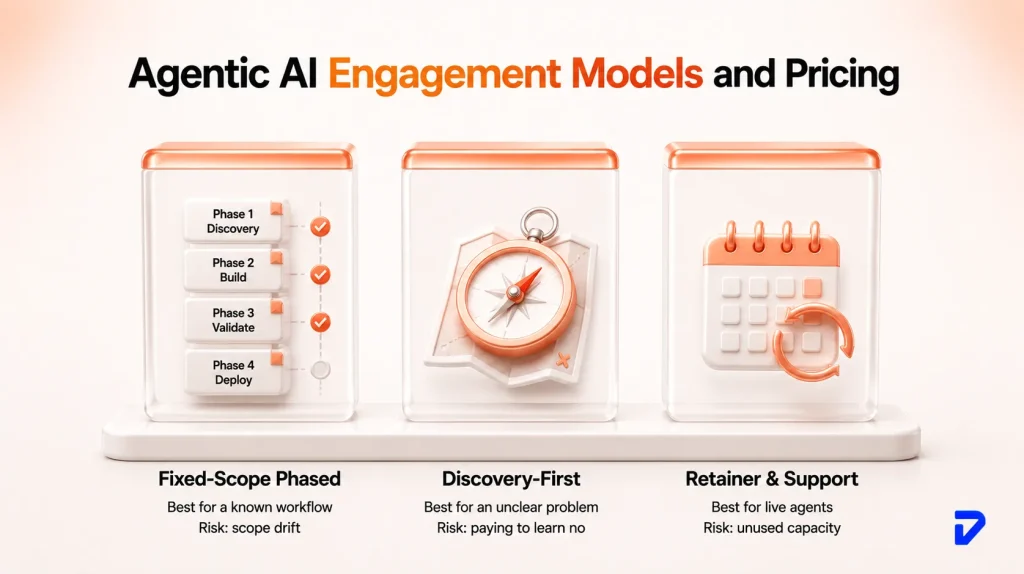 Agentic AI Engagement Models and Pricing

Phase 1
Discovery

Phase 2
Build

Phase 3
Validate

Phase 4
Deploy

Fixed-Scope Phased
Best for a known workflow
Risk: scope drift

Discovery-First
Best for an unclear problem
Risk: paying to learn no

Retainer & Support
Best for live agents
Risk: unused capacity